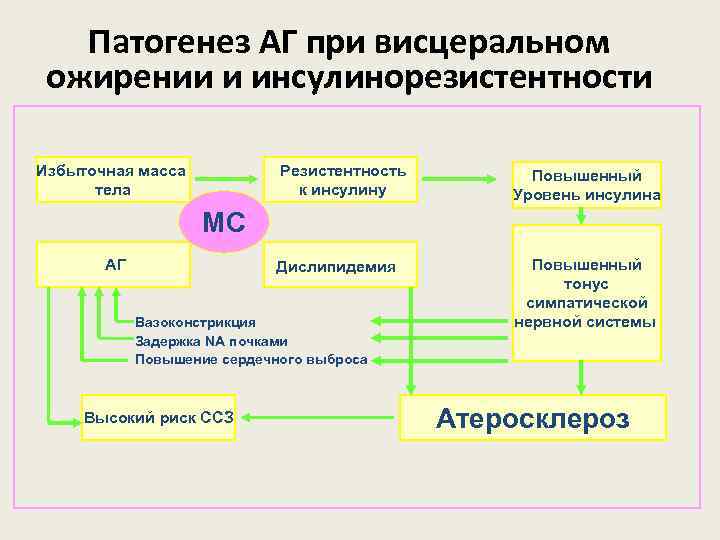 Патогенез АГ при висцеральном ожирении и инсулинорезистентности

Избыточная масса тела

Резистентность к инсулину

Повышенный Уровень инсулина

МС

АГ

Дислипидемия

Повышенный тонус симпатической нервной системы

Вазоконстрикция

Задержка NA почками

Повышение сердечного выброса

Высокий риск ССЗ

Атеросклероз